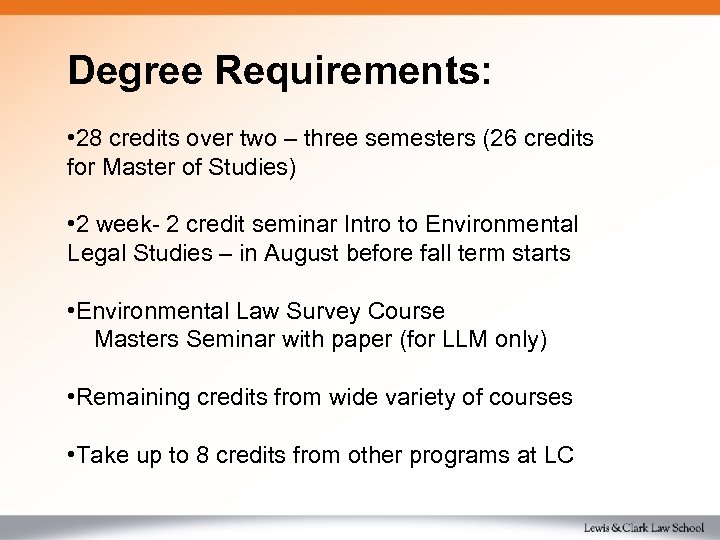 Degree Requirements:

•28 credits over two – three semesters (26 credits for Master of Studies)

•2 week- 2 credit seminar Intro to Environmental Legal Studies – in August before fall term starts

•Environmental Law Survey Course
Masters Seminar with paper (for LLM only)

•Remaining credits from wide variety of courses

•Take up to 8 credits from other programs at LC

Lewis & Clark Law School